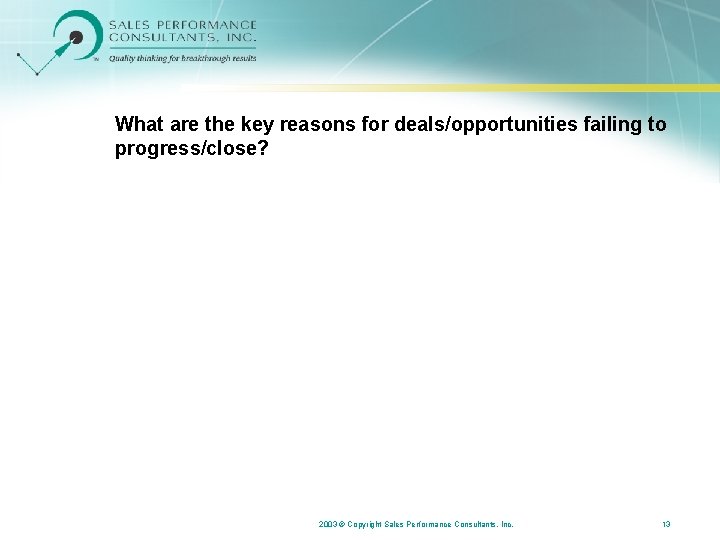 SALES PERFORMANCE CONSULTANTS, INC.
Quality thinking for breakthrough results

What are the key reasons for deals/opportunities failing to progress/close?

2003 © Copyright Sales Performance Consultants, Inc.

13